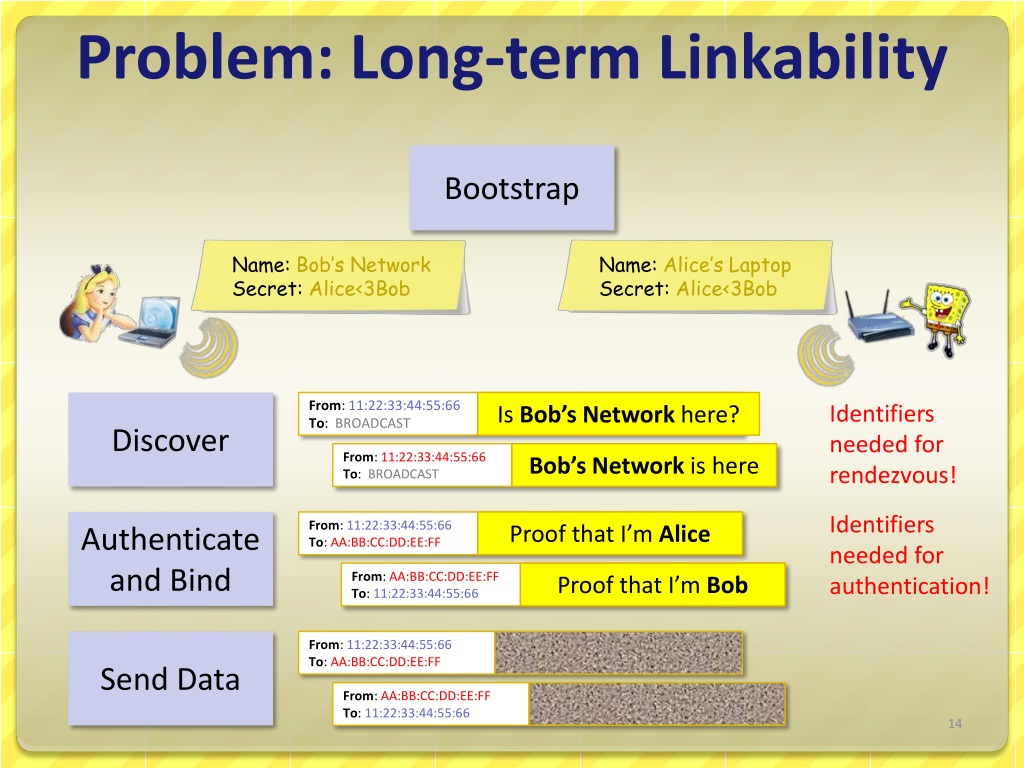 Problem: Long-term Linkability

Bootstrap

Name: Bob's Network
Secret: Alice<3Bob

Name: Alice's Laptop
Secret: Alice<3Bob

Discover

From: 11:22:33:44:55:66
To: BROADCAST
Is **Bob's Network** here?

From: 11:22:33:44:55:66
To: BROADCAST
**Bob's Network** is here

Identifiers needed for rendezvous!

Authenticate and Bind

From: 11:22:33:44:55:66
To: AA:BB:CC:DD:EE:FF
Proof that I'm **Alice**

From: AA:BB:CC:DD:EE:FF
To: 11:22:33:44:55:66
Proof that I'm **Bob**

Identifiers needed for authentication!

Send Data

From: 11:22:33:44:55:66
To: AA:BB:CC:DD:EE:FF

From: AA:BB:CC:DD:EE:FF
To: 11:22:33:44:55:66

14